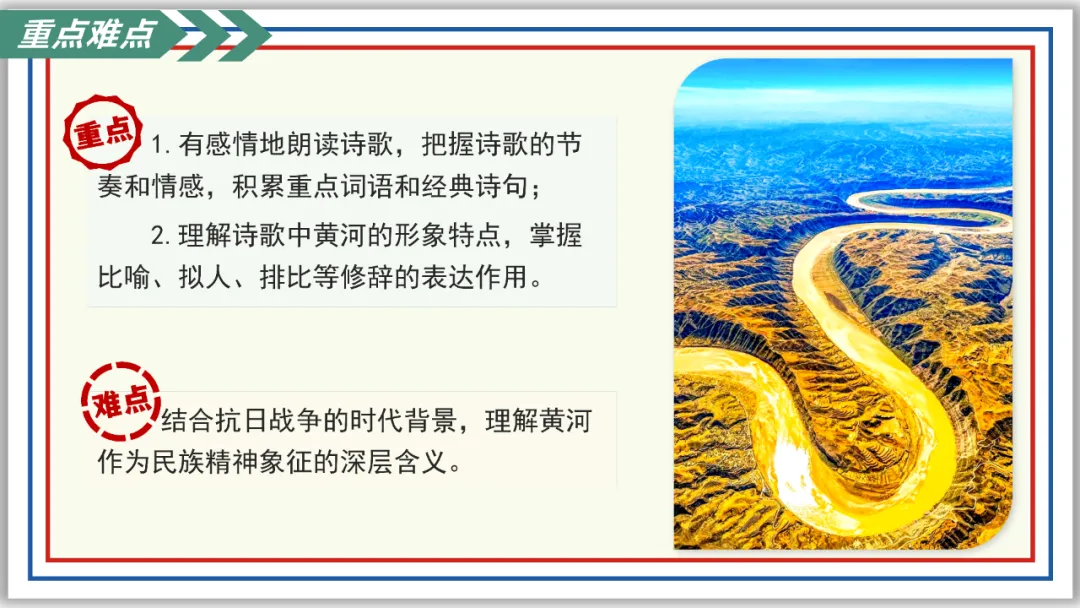 重点难点

重点

1. 有感情地朗读诗歌，把握诗歌的节奏和情感，积累重点词语和经典诗句；

2. 理解诗歌中黄河的形象特点，掌握比喻、拟人、排比等修辞的表达作用。

难点

结合抗日战争的时代背景，理解黄河作为民族精神象征的深层含义。